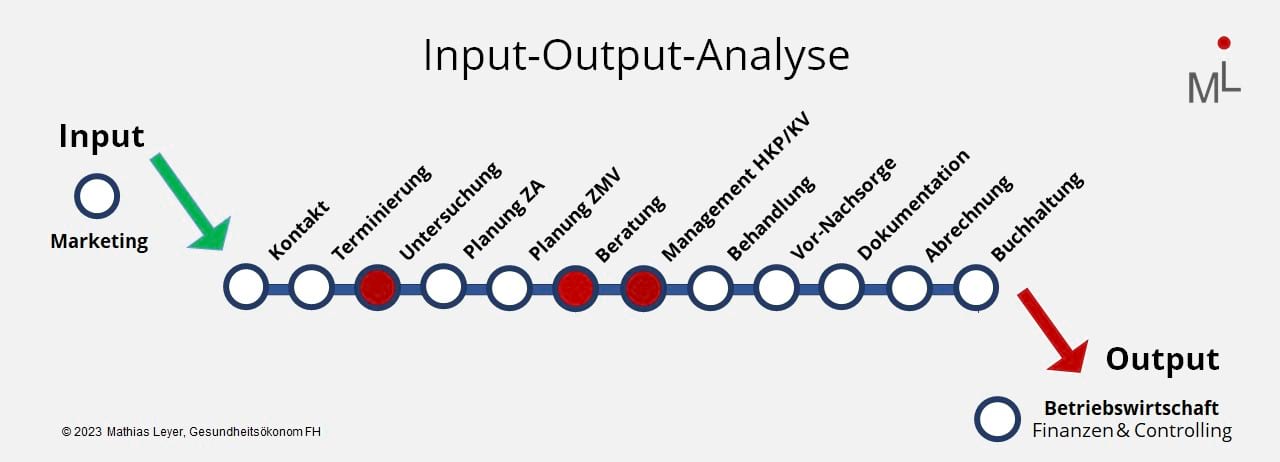 Input-Output-Analyse

ML

Input

Marketing

Kontakt

Terminierung

Untersuchung

Planung ZA

Planung ZMV

Beratung

Management HKP/KV

Behandlung

Vor-Nachsorge

Dokumentation

Abrechnung

Buchhaltung

Output

Betriebswirtschaft
Finanzen & Controlling

© 2023 Mathias Leyer, Gesundheitsökonom FH